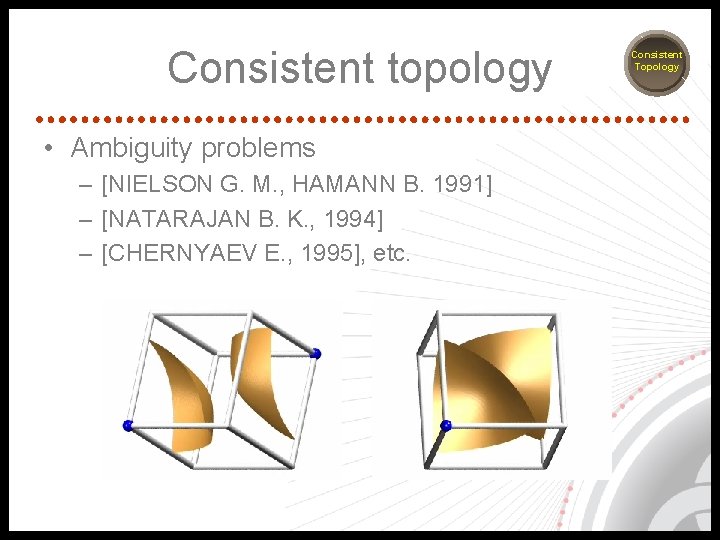 Consistent topology

Consistent Topology

• Ambiguity problems
– [NIELSON G. M., HAMANN B. 1991]
– [NATARAJAN B. K., 1994]
– [CHERNYAEV E., 1995], etc.